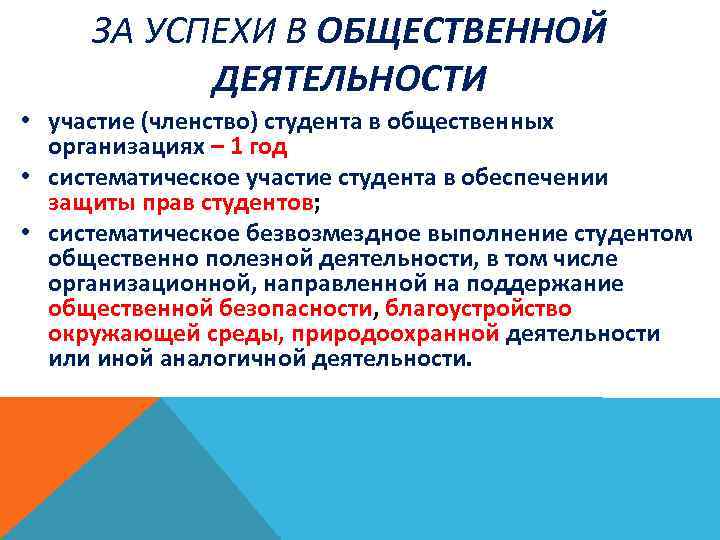 ЗА УСПЕХИ В ОБЩЕСТВЕННОЙ ДЕЯТЕЛЬНОСТИ

• участие (членство) студента в общественных организациях – 1 год
• систематическое участие студента в обеспечении защиты прав студентов;
• систематическое безвозмездное выполнение студентом общественно полезной деятельности, в том числе организационной, направленной на поддержание общественной безопасности, благоустройство окружающей среды, природоохранной деятельности или иной аналогичной деятельности.